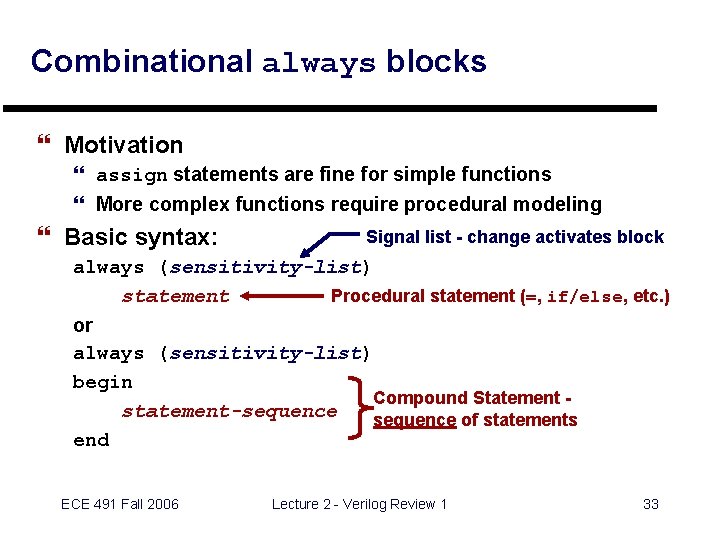 Combinational always blocks

“ Motivation

“ assign statements are fine for simple functions

“ More complex functions require procedural modeling

“ Basic syntax:

Signal list - change activates block

always (sensitivity-list)

statement

Procedural statement (=, if/else, etc.)

or

always (sensitivity-list)

begin

statement-sequence

end

Compound Statement - sequence of statements

ECE 491 Fall 2006

Lecture 2 - Verilog Review 1

33